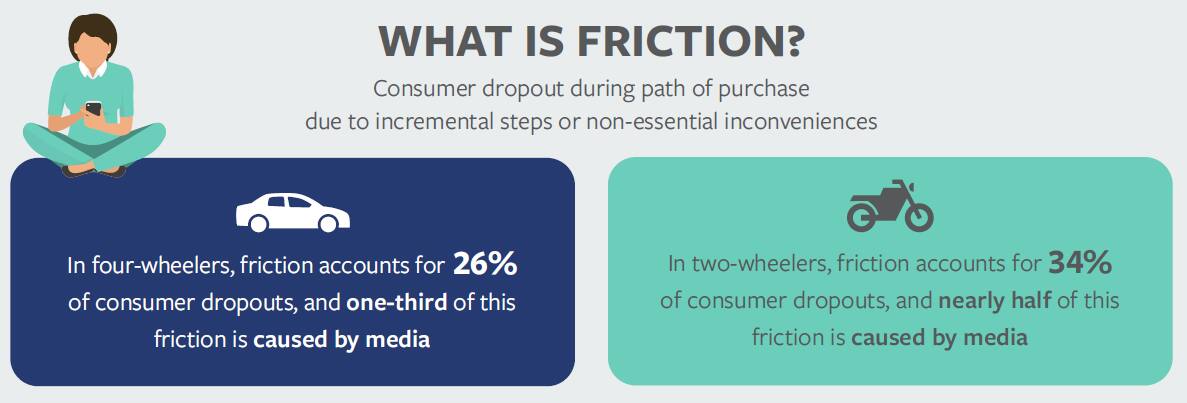 WHAT IS FRICTION?

Consumer dropout during path of purchase due to incremental steps or non-essential inconveniences

In four-wheelers, friction accounts for 26% of consumer dropouts, and one-third of this friction is caused by media

In two-wheelers, friction accounts for 34% of consumer dropouts, and nearly half of this friction is caused by media